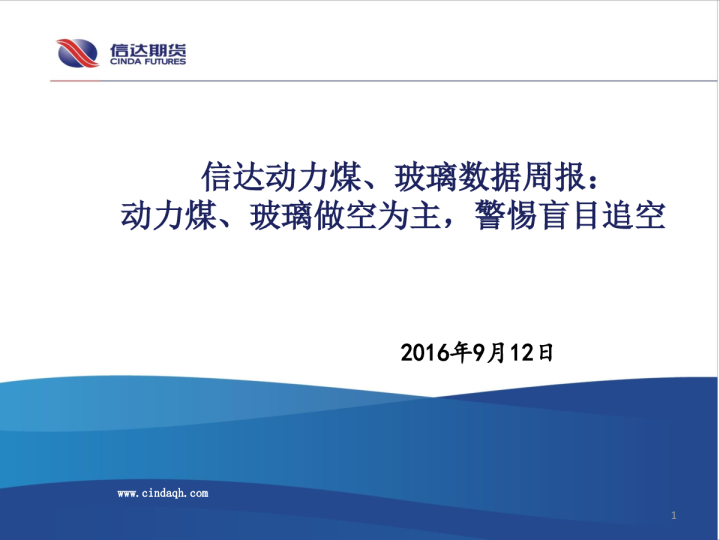 信达期货
CINDA FUTURES

信达动力煤、玻璃数据周报：
动力煤、玻璃做空为主，警惕盲目追空

2016年9月12日

www.cindaqh.com

1